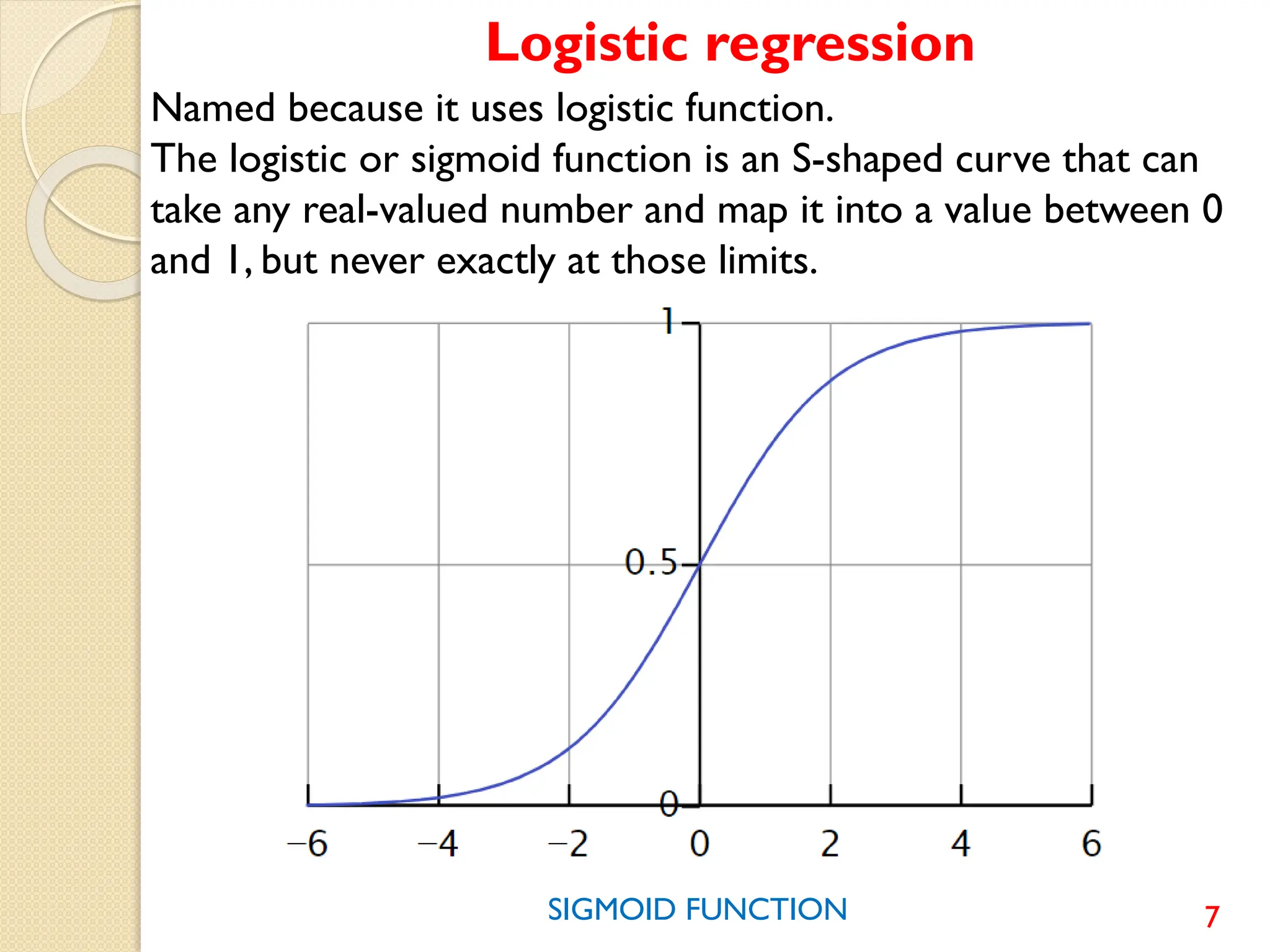 Logistic regression

Named because it uses logistic function.
The logistic or sigmoid function is an S-shaped curve that can take any real-valued number and map it into a value between 0 and 1, but never exactly at those limits.

1
0.5
0
−6
−4
−2
0
2
4
6

SIGMOID FUNCTION

7